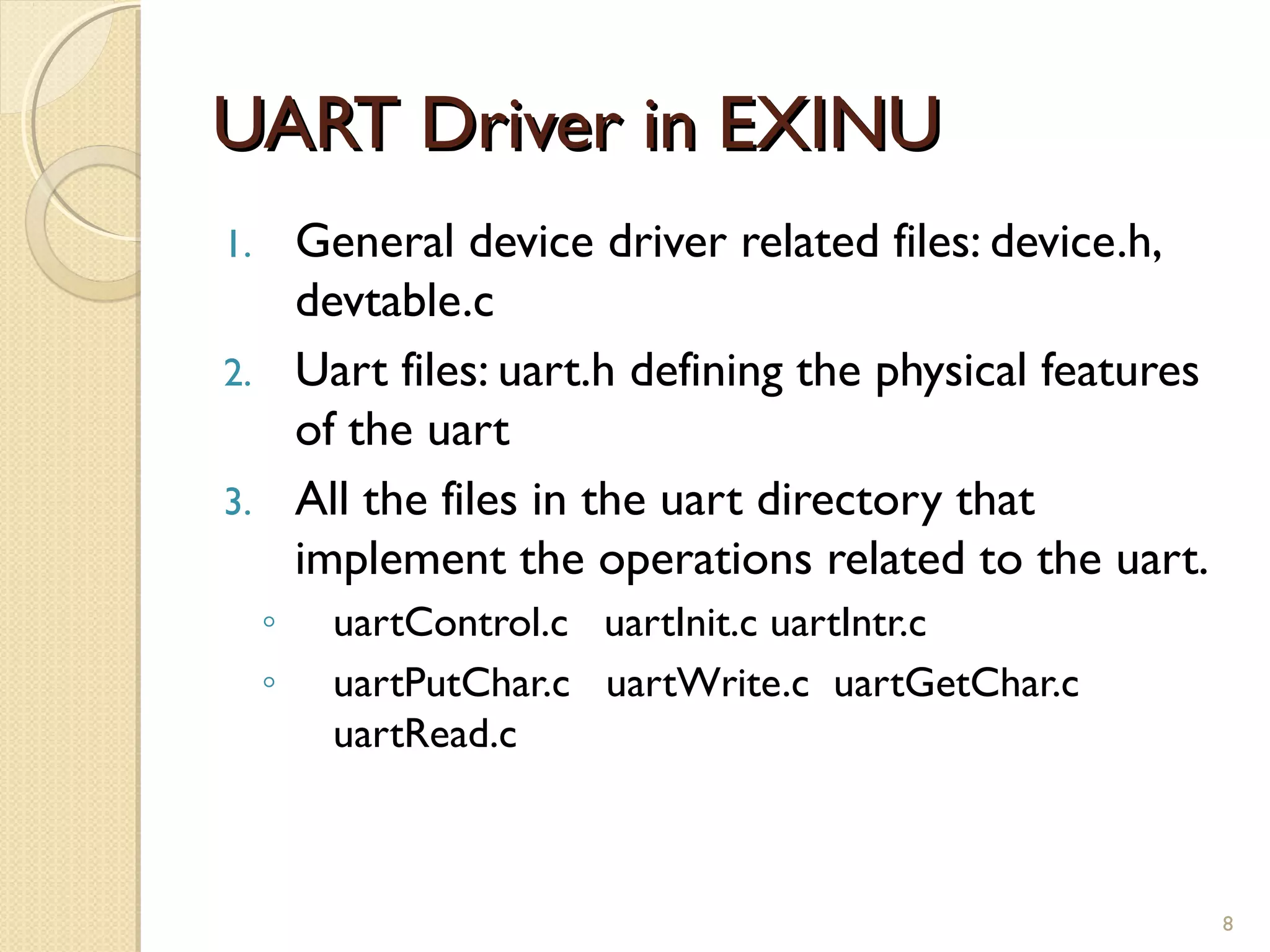 UART Driver in EXINU

1. General device driver related files: device.h, devtable.c
2. Uart files: uart.h defining the physical features of the uart
3. All the files in the uart directory that implement the operations related to the uart.
◦ uartControl.c uartInit.c uartIntr.c
◦ uartPutChar.c uartWrite.c uartGetChar.c uartRead.c

8